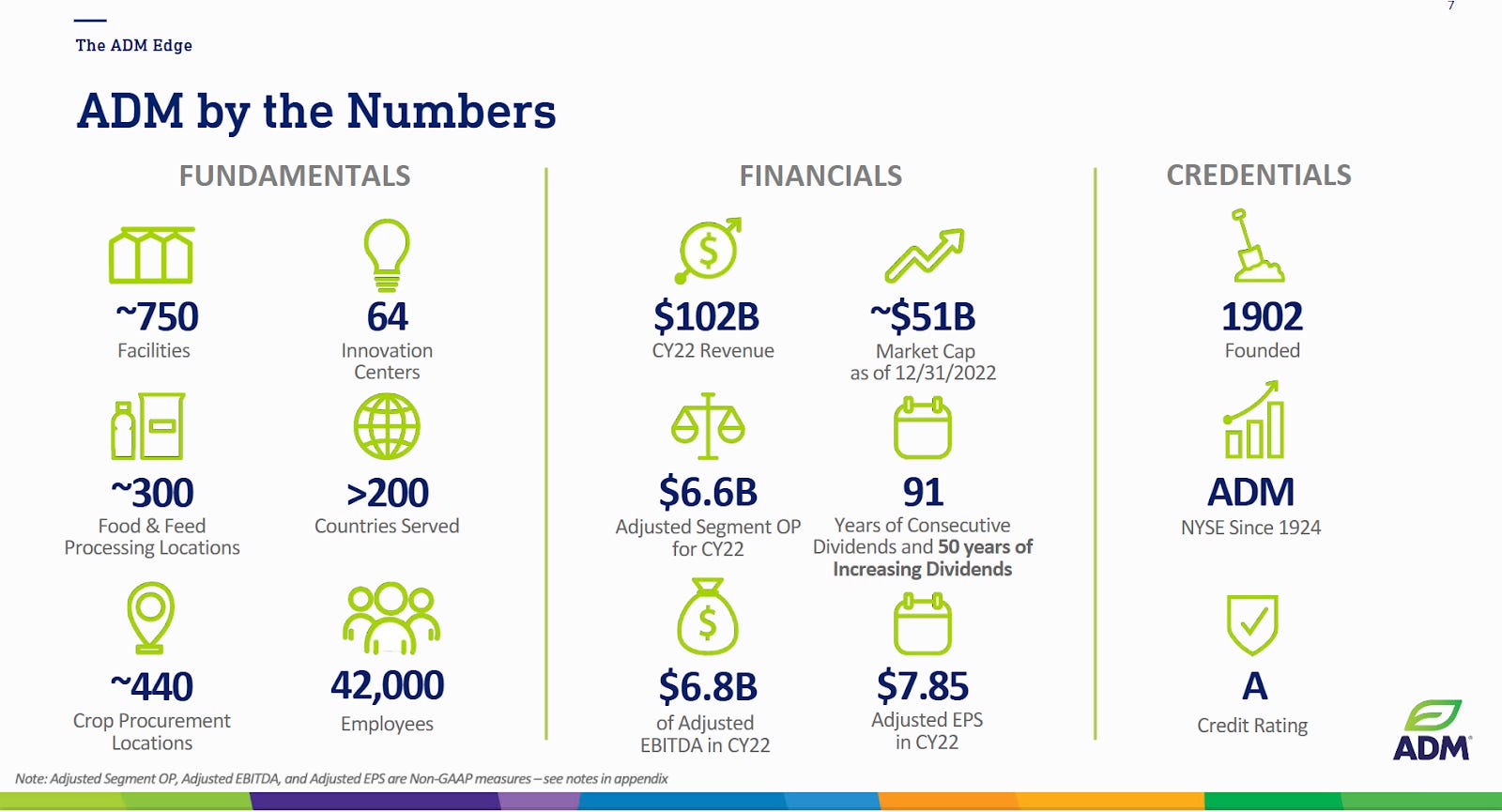 7

The ADM Edge

ADM by the Numbers

FUNDAMENTALS

~750
Facilities

64
Innovation Centers

~300
Food & Feed Processing Locations

>200
Countries Served

~440
Crop Procurement Locations

42,000
Employees

FINANCIALS

$102B
CY22 Revenue

~$51B
Market Cap as of 12/31/2022

$6.6B
Adjusted Segment OP for CY22

91
Years of Consecutive Dividends and 50 years of Increasing Dividends

$6.8B
of Adjusted EBITDA in CY22

$7.85
Adjusted EPS in CY22

CREDENTIALS

1902
Founded

ADM
NYSE Since 1924

A
Credit Rating

ADM

Note: Adjusted Segment OP, Adjusted EBITDA, and Adjusted EPS are Non-GAAP measures – see notes in appendix